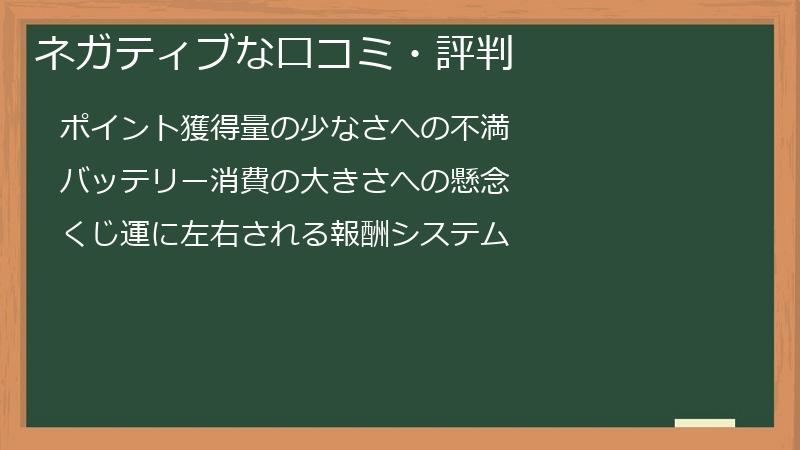 ネガティブな口コミ・評判

ポイント獲得量の少なさへの不満

バッテリー消費の大きさへの懸念

くじ運に左右される報酬システム